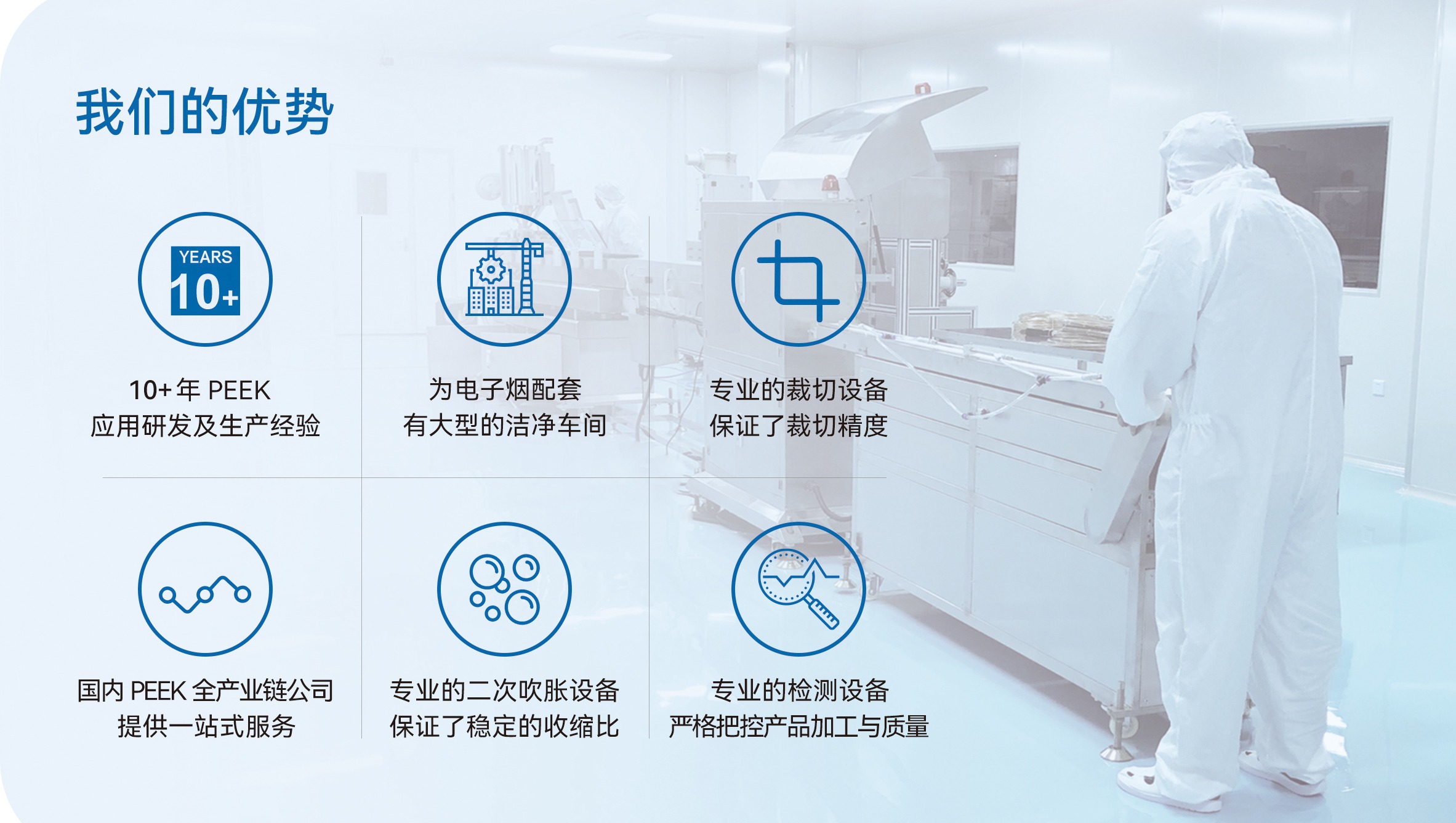 我们的优势

YEARS
10+

10+ 年 PEEK
应用研发及生产经验

为电子烟配套
有大型的洁净车间

专业的裁切设备
保证了裁切精度

国内 PEEK 全产业链公司
提供一站式服务

专业的二次吹胀设备
保证了稳定的收缩比

专业的检测设备
严格把控产品加工与质量